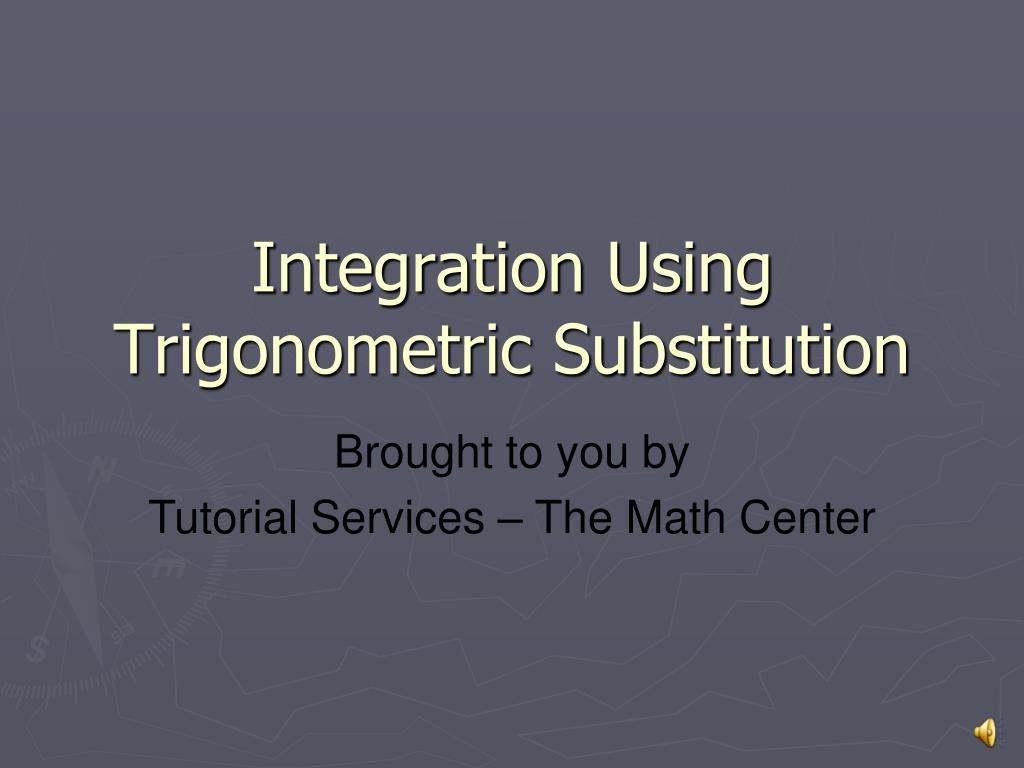 Integration Using Trigonometric Substitution

Brought to you by
Tutorial Services – The Math Center